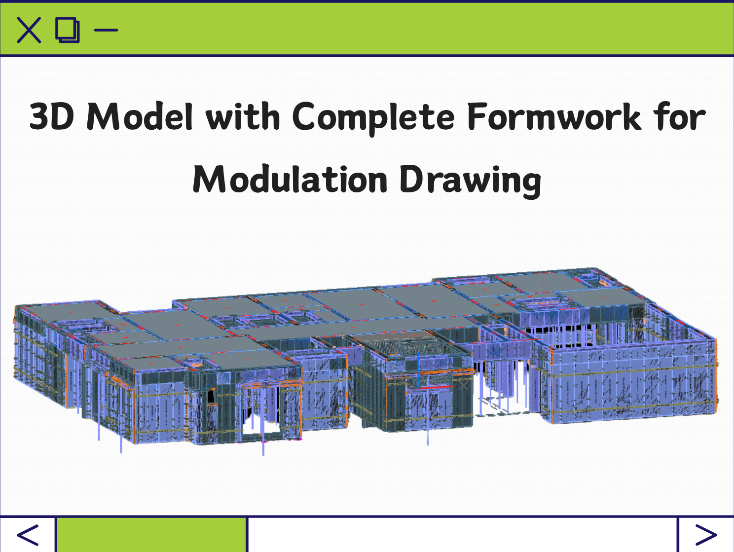 3D Model with Complete Formwork for Modulation Drawing